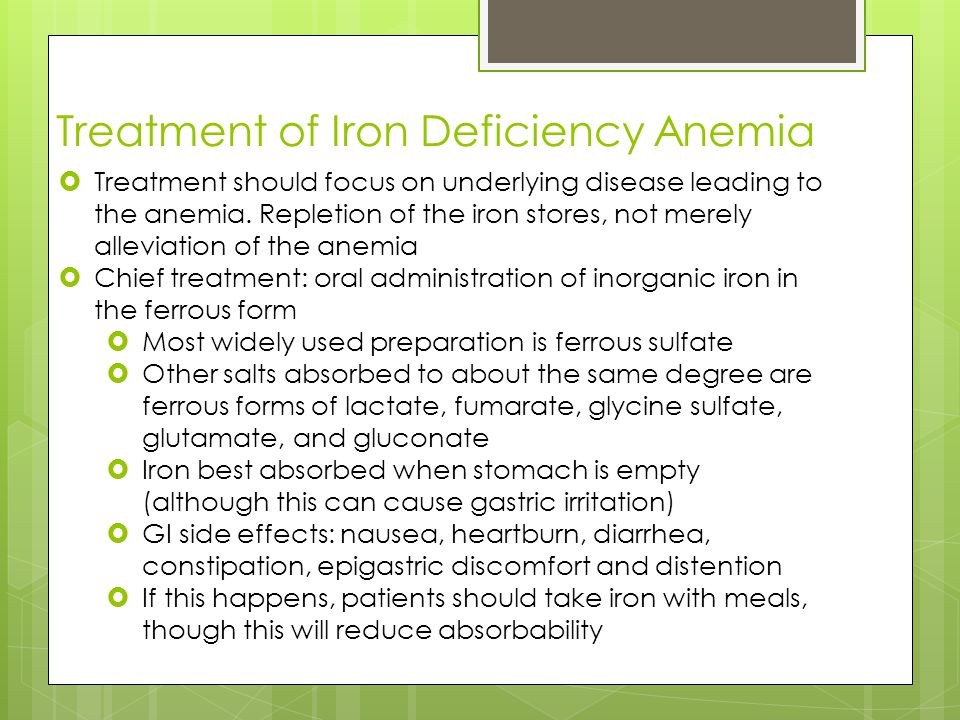 Treatment of Iron Deficiency Anemia

Treatment should focus on underlying disease leading to the anemia. Repletion of the iron stores, not merely alleviation of the anemia

Chief treatment: oral administration of inorganic iron in the ferrous form

Most widely used preparation is ferrous sulfate

Other salts absorbed to about the same degree are ferrous forms of lactate, fumarate, glycine sulfate, glutamate, and gluconate

Iron best absorbed when stomach is empty (although this can cause gastric irritation)

GI side effects: nausea, heartburn, diarrhea, constipation, epigastric discomfort and distention

If this happens, patients should take iron with meals, though this will reduce absorbability